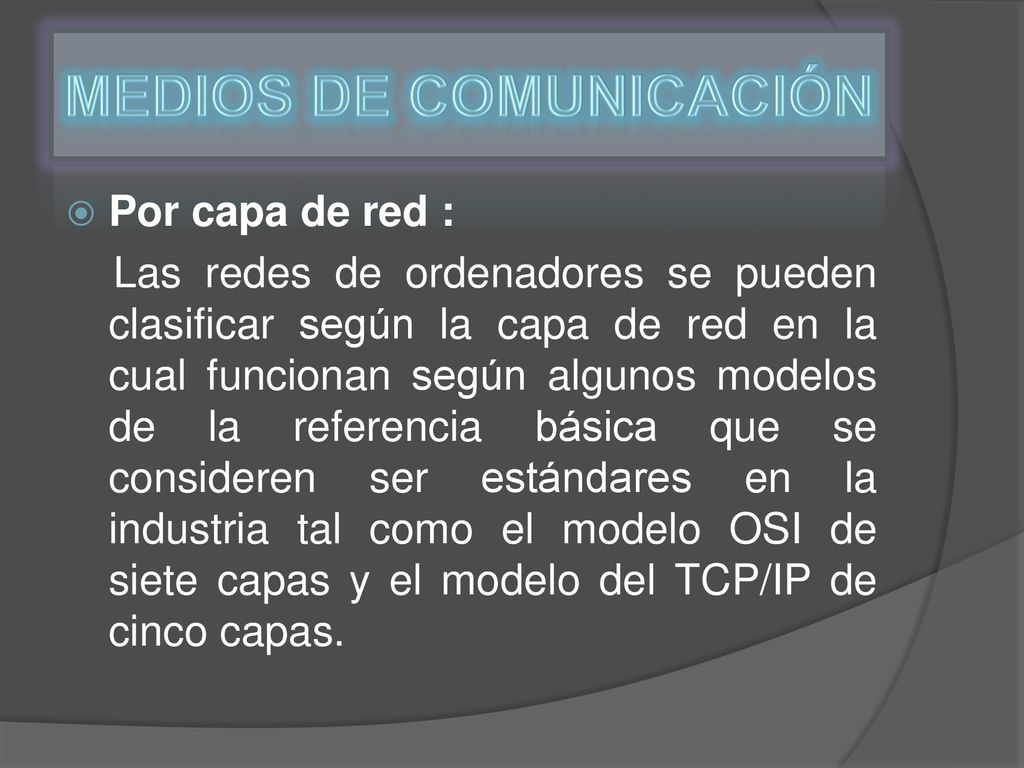 MEDIOS DE COMUNICACIÓN

Por capa de red :

Las redes de ordenadores se pueden clasificar según la capa de red en la cual funcionan según algunos modelos de la referencia básica que se consideren ser estándares en la industria tal como el modelo OSI de siete capas y el modelo del TCP/IP de cinco capas.